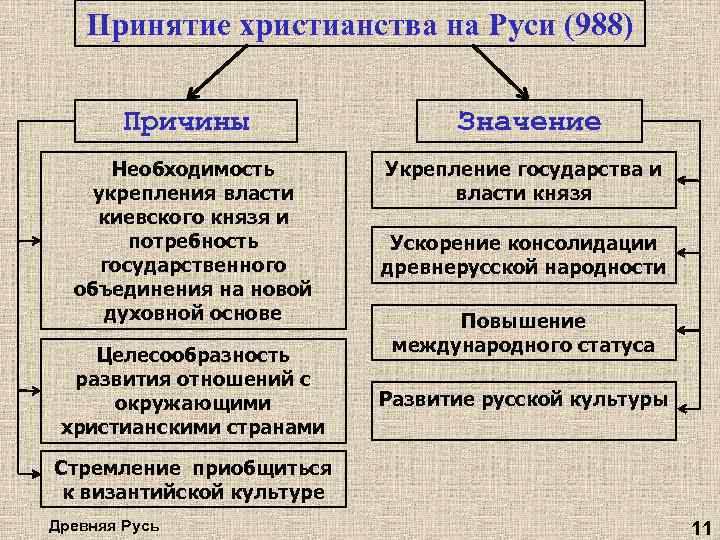 Принятие христианства на Руси (988)

Причины

Необходимость укрепления власти киевского князя и потребность государственного объединения на новой духовной основе

Целесообразность развития отношений с окружающими христианскими странами

Стремление приобщиться к византийской культуре

Значение

Укрепление государства и власти князя

Ускорение консолидации древнерусской народности

Повышение международного статуса

Развитие русской культуры

Древняя Русь

11